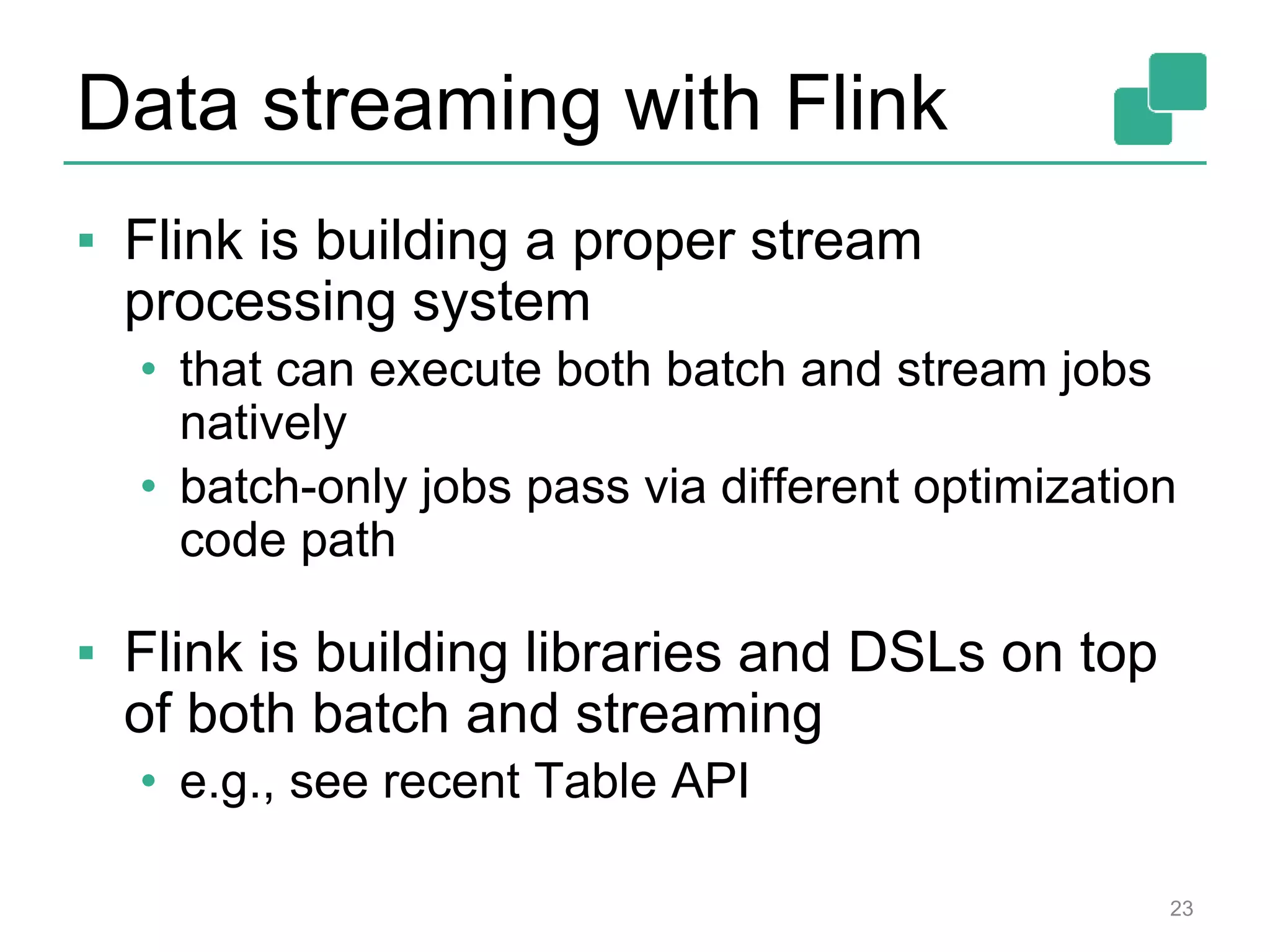 Data streaming with Flink

▪ Flink is building a proper stream processing system
  • that can execute both batch and stream jobs natively
  • batch-only jobs pass via different optimization code path

▪ Flink is building libraries and DSLs on top of both batch and streaming
  • e.g., see recent Table API

23